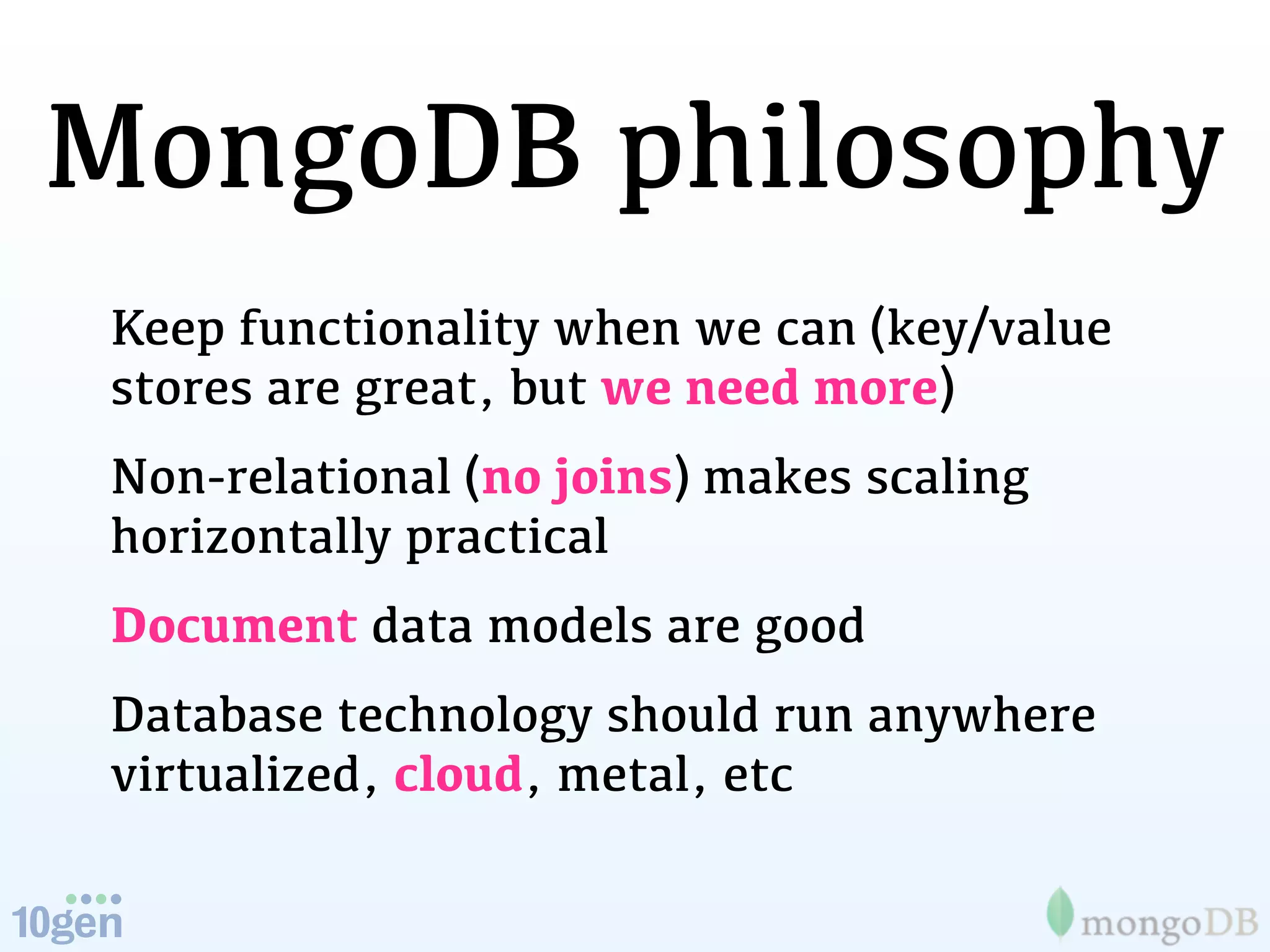 MongoDB philosophy

Keep functionality when we can (key/value stores are great, but we need more)

Non-relational (no joins) makes scaling horizontally practical

Document data models are good

Database technology should run anywhere virtualized, cloud, metal, etc

10gen

mongoDB